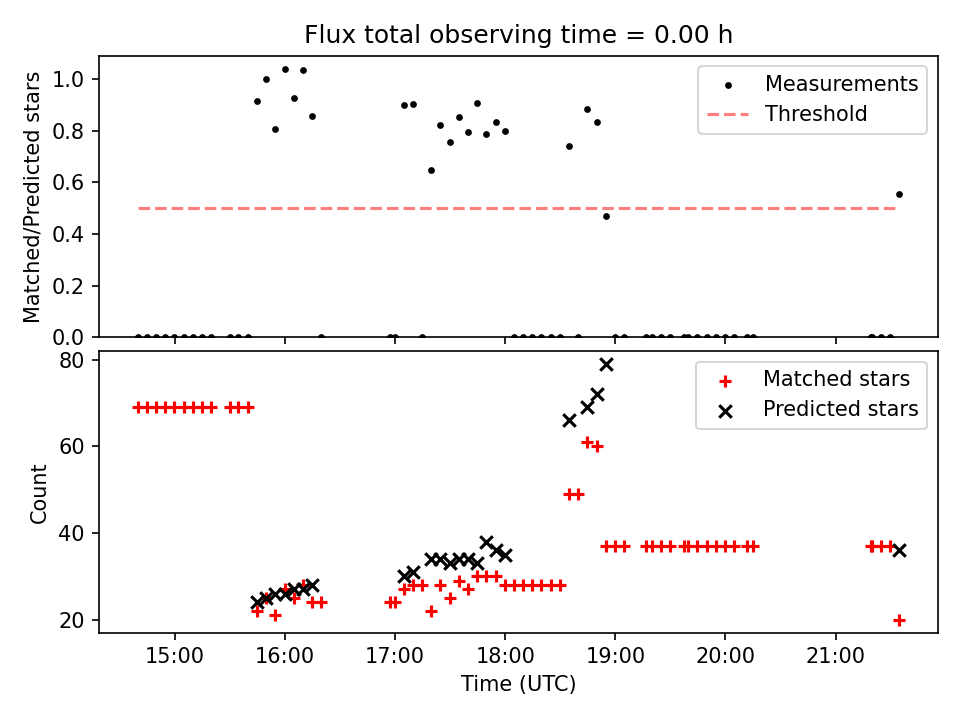 Flux total observing time = 0.00 h

Matched/Predicted stars

1.0
0.8
0.6
0.4
0.2
0.0

Measurements
Threshold

Count

80
60
40
20

Matched stars
Predicted stars

15:00
16:00
17:00
18:00
19:00
20:00
21:00

Time (UTC)